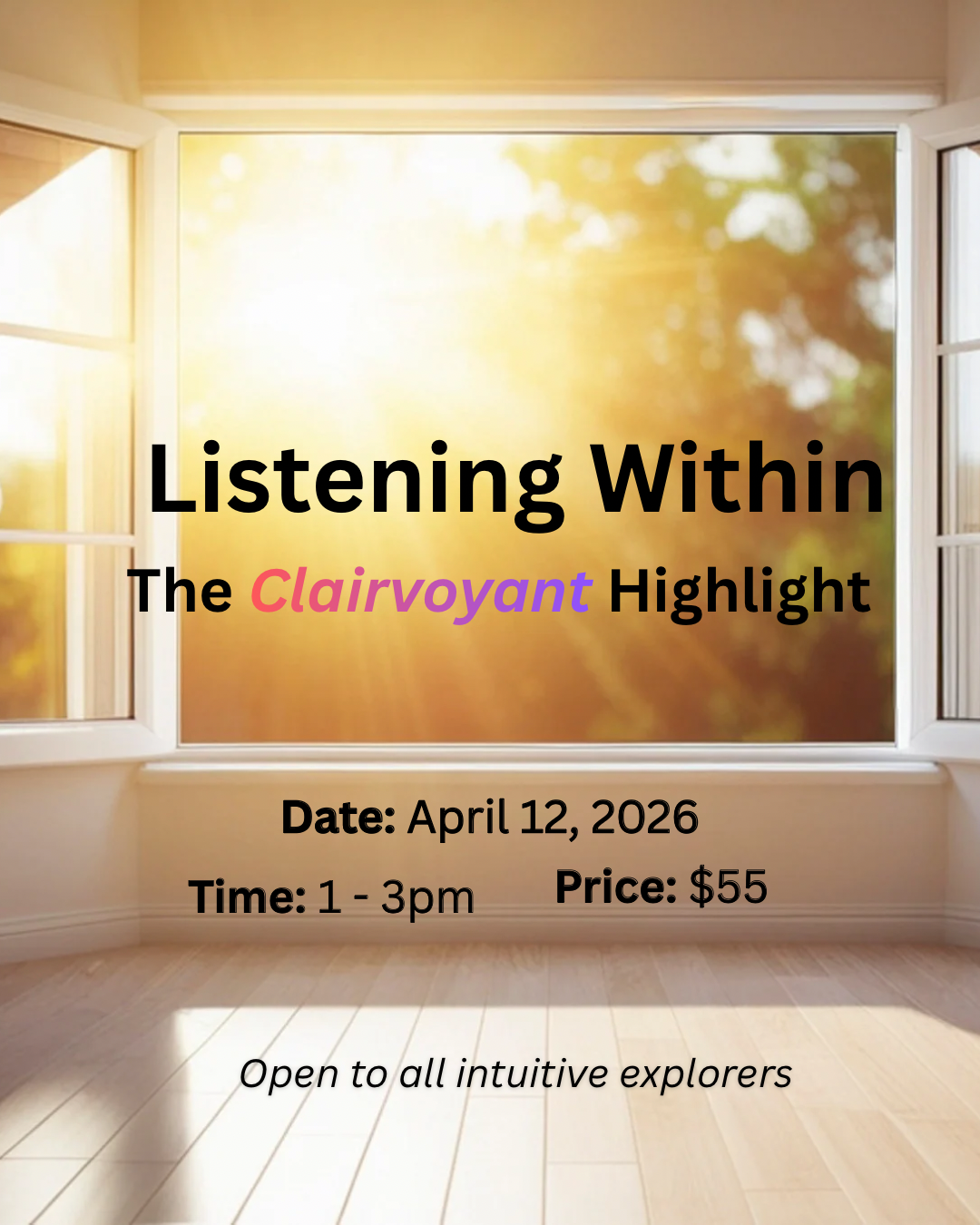 Listening Within
The Clairvoyant Highlight

Date: April 12, 2026
Time: 1 - 3pm Price: $55

Open to all intuitive explorers